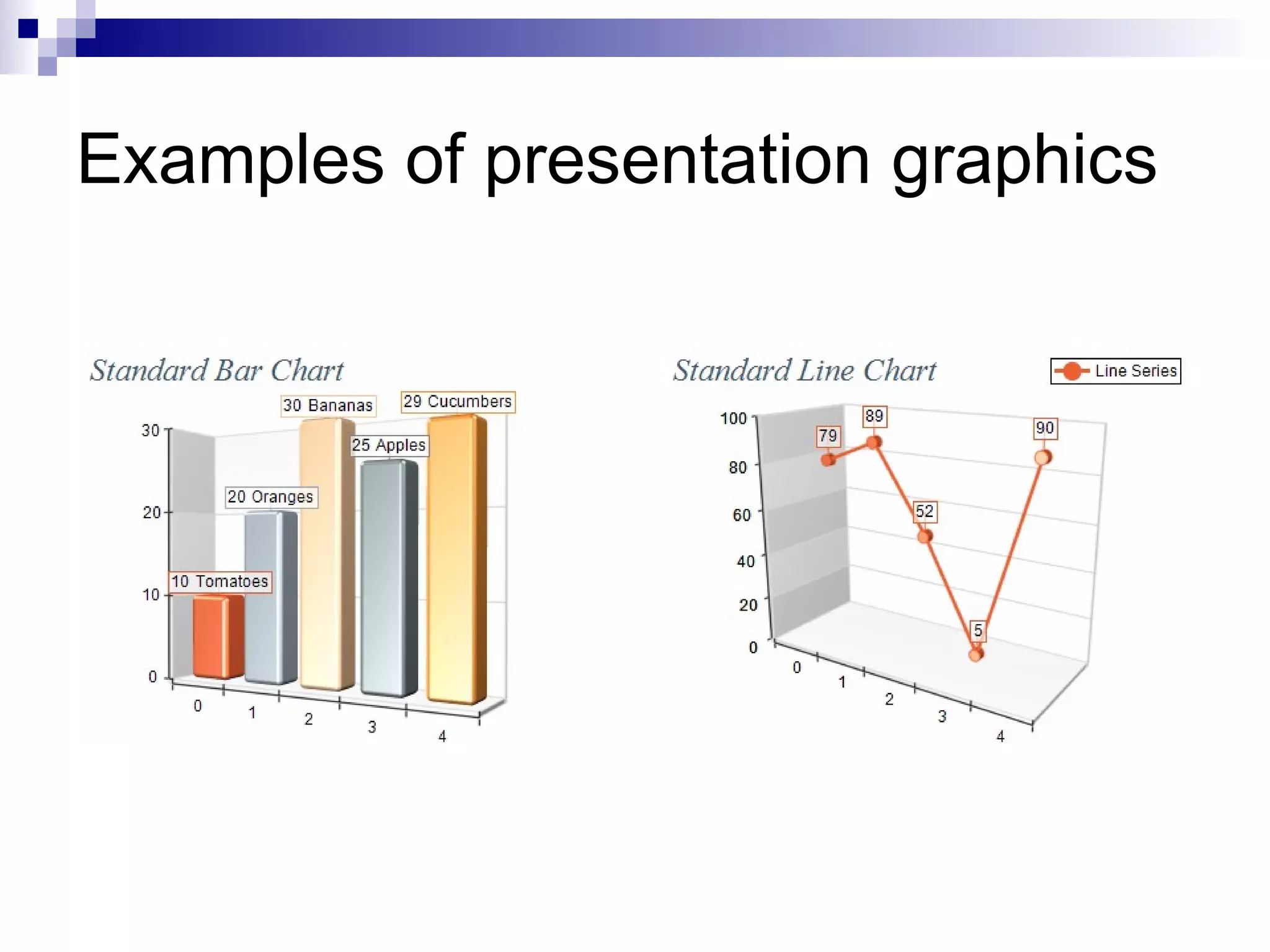 Examples of presentation graphics

Standard Bar Chart

30 Bananas
29 Cucumbers
25 Apples
20 Oranges
10 Tomatoes

30
20
10
0

0
1
2
3
4

Standard Line Chart

Line Series

100
80
60
40
20
0

79
89
52
5
90

0
1
2
3
4